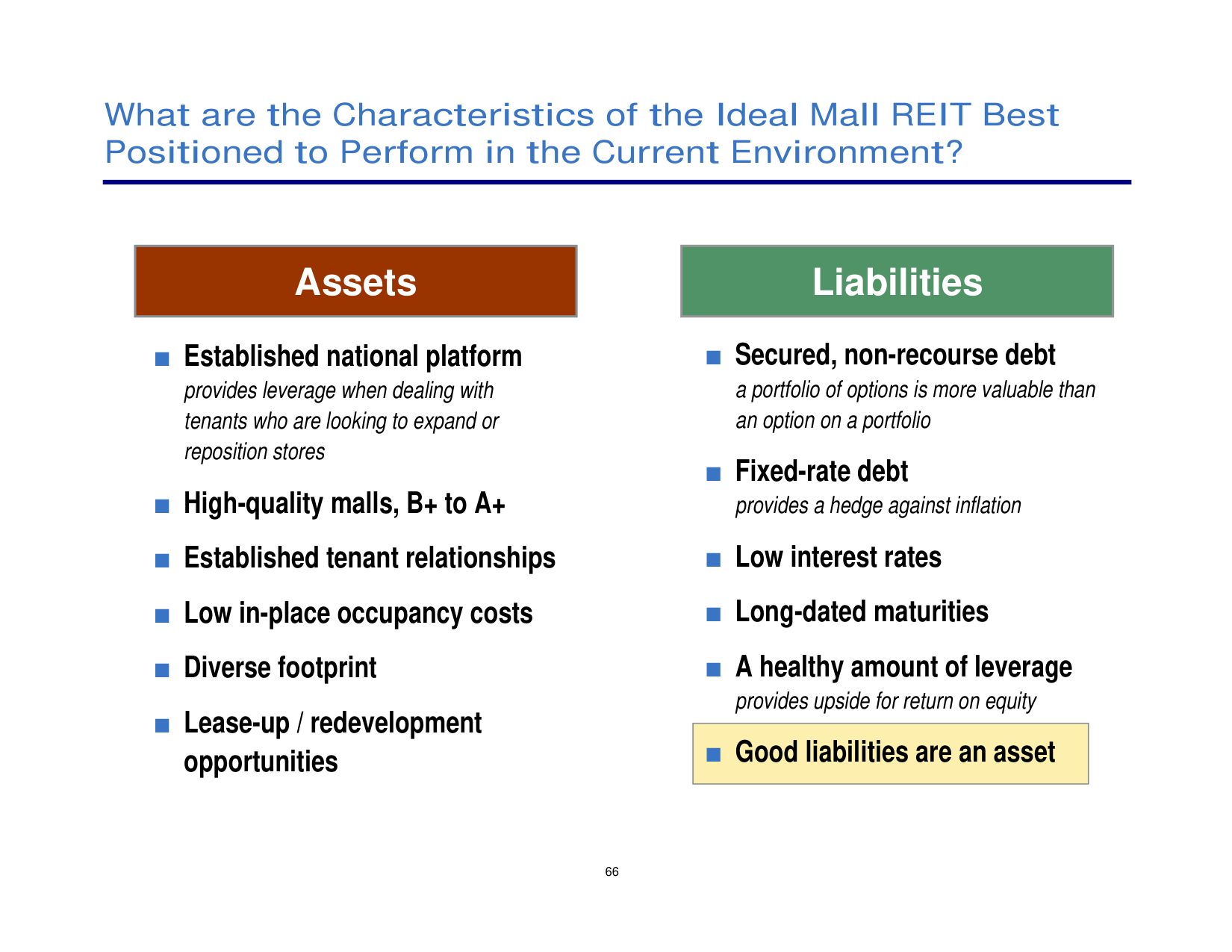 What are the Characteristics of the Ideal Mall REIT Best Positioned to Perform in the Current Environment?

Assets

■ Established national platform
provides leverage when dealing with tenants who are looking to expand or reposition stores

■ High-quality malls, B+ to A+

■ Established tenant relationships

■ Low in-place occupancy costs

■ Diverse footprint

■ Lease-up / redevelopment opportunities

Liabilities

■ Secured, non-recourse debt
a portfolio of options is more valuable than an option on a portfolio

■ Fixed-rate debt
provides a hedge against inflation

■ Low interest rates

■ Long-dated maturities

■ A healthy amount of leverage
provides upside for return on equity

■ Good liabilities are an asset

66